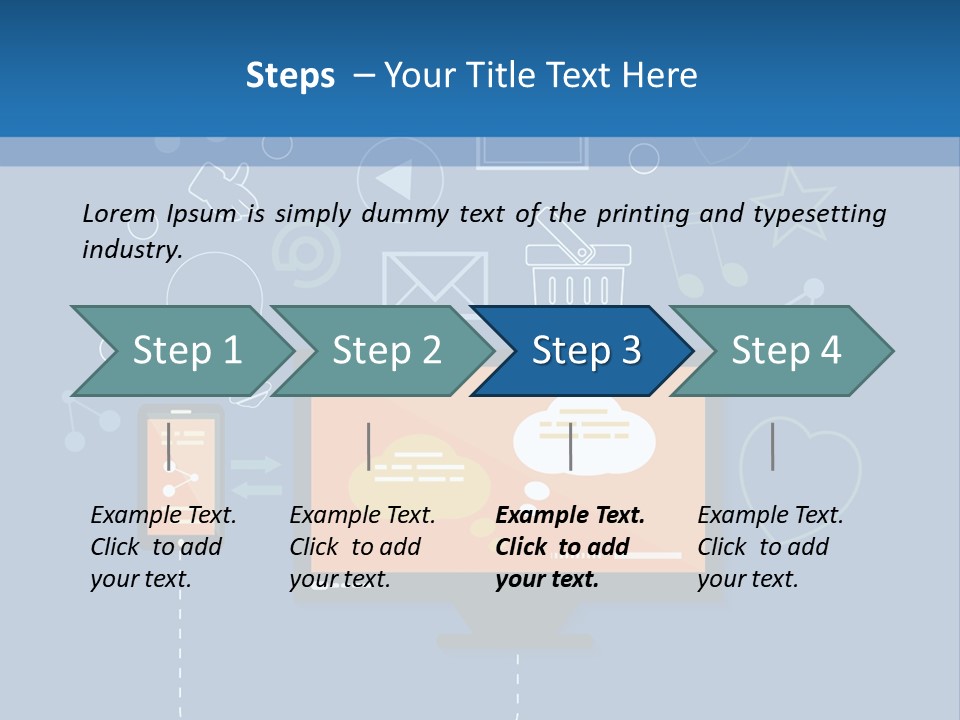 Steps – Your Title Text Here

Lorem Ipsum is simply dummy text of the printing and typesetting industry.

Step 1

Step 2

Step 3

Step 4

Example Text. Click to add your text.

Example Text. Click to add your text.

Example Text. Click to add your text.

Example Text. Click to add your text.